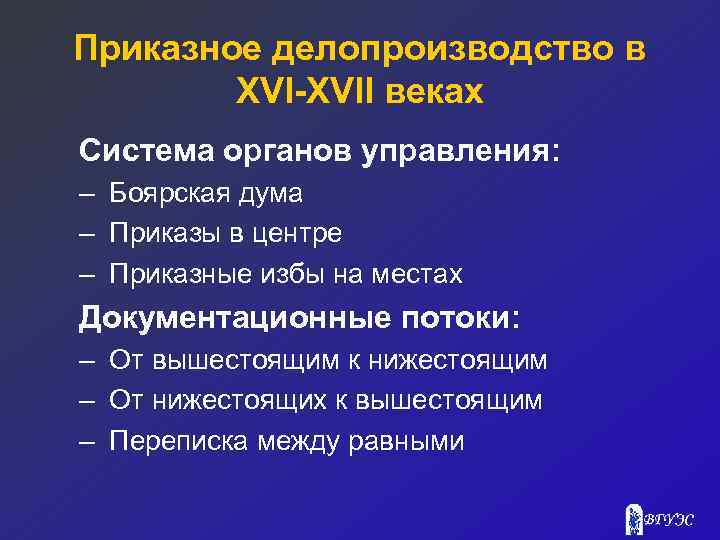 Приказное делопроизводство в XVI-XVII веках

Система органов управления:

– Боярская дума

– Приказы в центре

– Приказные избы на местах

Документационные потоки:

– От вышестоящим к нижестоящим

– От нижестоящих к вышестоящим

– Переписка между равными

ВГУЭС